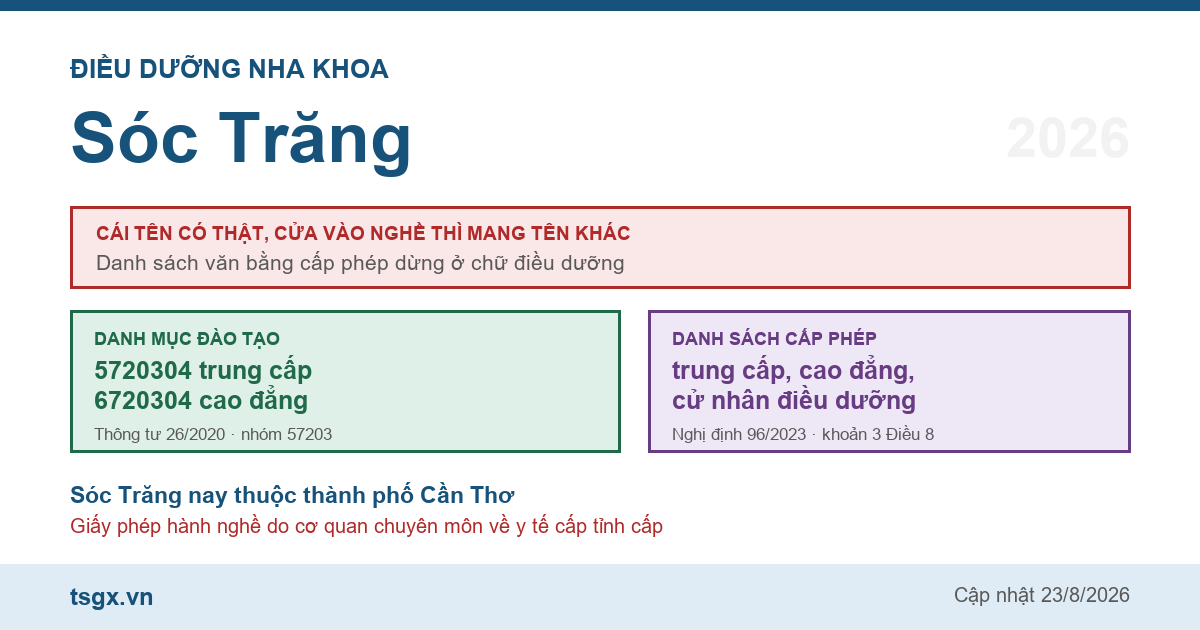 ĐIỀU DƯỠNG NHA KHOA

Sóc Trăng

2026

CÁI TÊN CÓ THẬT, CỬA VÀO NGHỀ THÌ MANG TÊN KHÁC
Danh sách văn bằng cấp phép dừng ở chữ điều dưỡng

DANH MỤC ĐÀO TẠO
5720304 trung cấp
6720304 cao đẳng
Thông tư 26/2020 · nhóm 57203

DANH SÁCH CẤP PHÉP
trung cấp, cao đẳng, cử nhân điều dưỡng
Nghị định 96/2023 · khoản 3 Điều 8

Sóc Trăng nay thuộc thành phố Cần Thơ
Giấy phép hành nghề do cơ quan chuyên môn về y tế cấp tỉnh cấp

tsgx.vn

Cập nhật 23/8/2026